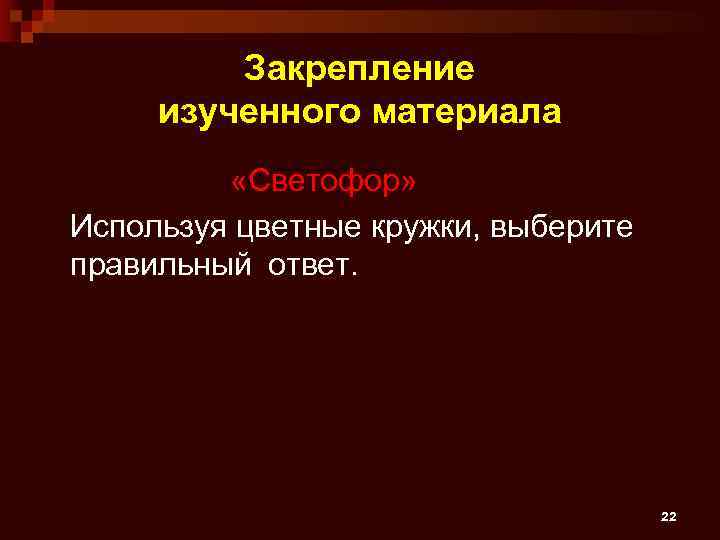 Закрепление изученного материала

«Светофор»

Используя цветные кружки, выберите правильный ответ.

22